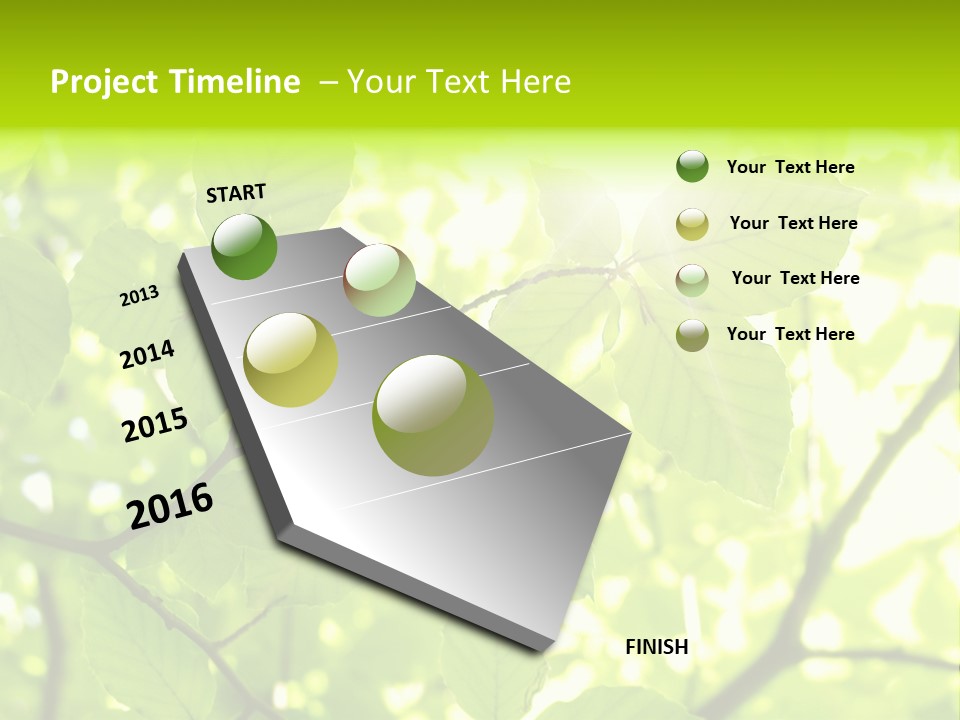 Project Timeline – Your Text Here

START

2013

2014

2015

2016

FINISH

Your Text Here

Your Text Here

Your Text Here

Your Text Here